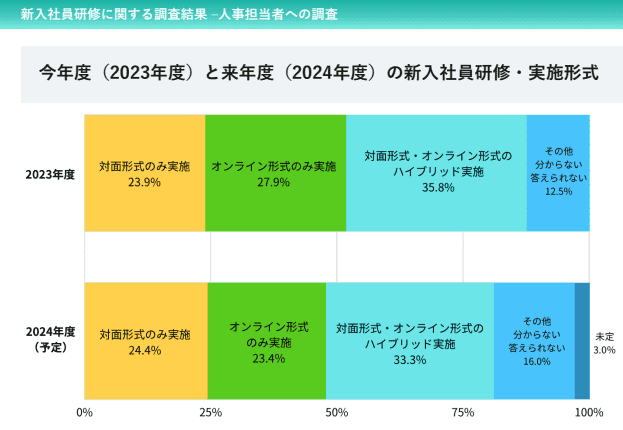 新入社員研修に関する調査結果 –人事担当者への調査

今年度（2023年度）と来年度（2024年度）の新入社員研修・実施形式

2023年度

対面形式のみ実施
23.9%

オンライン形式のみ実施
27.9%

対面形式・オンライン形式のハイブリッド実施
35.8%

その他
分からない
答えられない
12.5%

2024年度（予定）

対面形式のみ実施
24.4%

オンライン形式のみ実施
23.4%

対面形式・オンライン形式のハイブリッド実施
33.3%

その他
分からない
答えられない
16.0%

未定
3.0%

0%
25%
50%
75%
100%